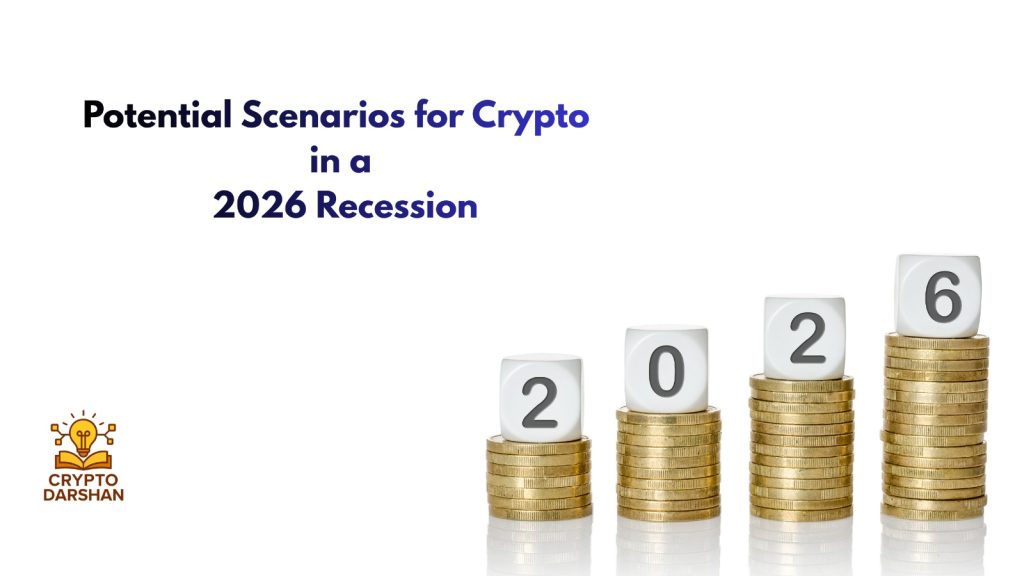 Potential Scenarios for Crypto in a 2026 Recession

2 0 2 6

CRYPTO DARSHAN